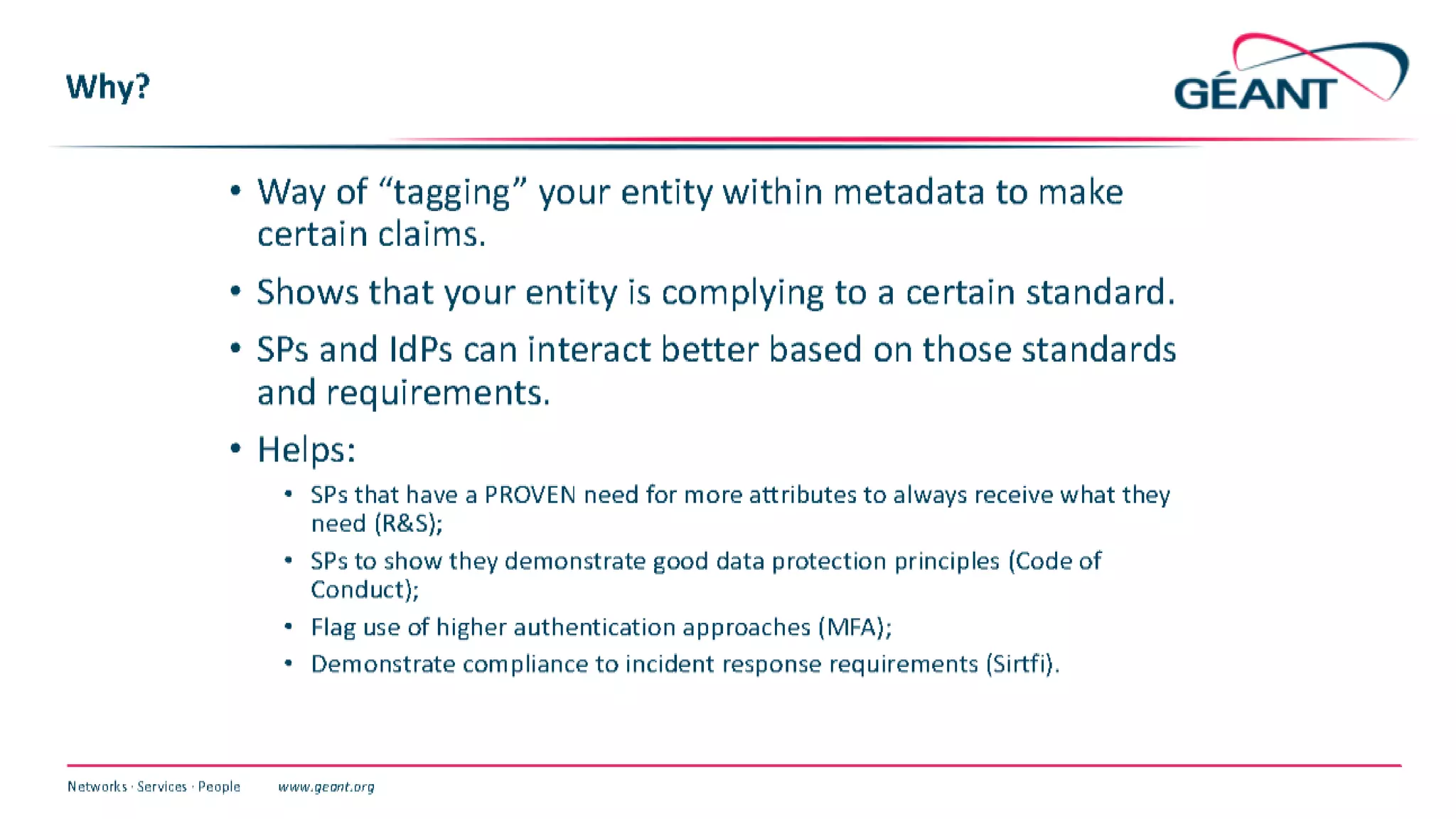 Why?

GÉANT

• Way of “tagging” your entity within metadata to make certain claims.

• Shows that your entity is complying to a certain standard.

• SPs and IdPs can interact better based on those standards and requirements.

• Helps:

• SPs that have a PROVEN need for more attributes to always receive what they need (R&S);

• SPs to show they demonstrate good data protection principles (Code of Conduct);

• Flag use of higher authentication approaches (MFA);

• Demonstrate compliance to incident response requirements (Sirtfi).

Networks · Services · People www.geant.org